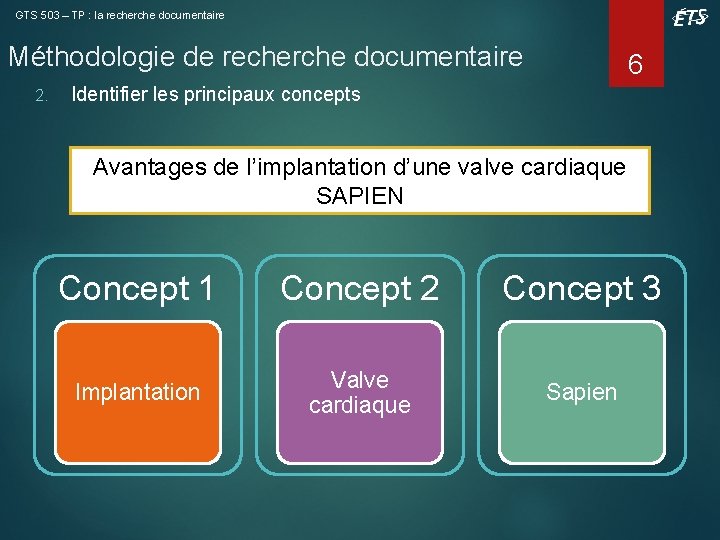 GTS 503 – TP : la recherche documentaire

ÉTS

Méthodologie de recherche documentaire

6

2. Identifier les principaux concepts

Avantages de l’implantation d’une valve cardiaque SAPIEN

Concept 1

Implantation

Concept 2

Valve cardiaque

Concept 3

Sapien